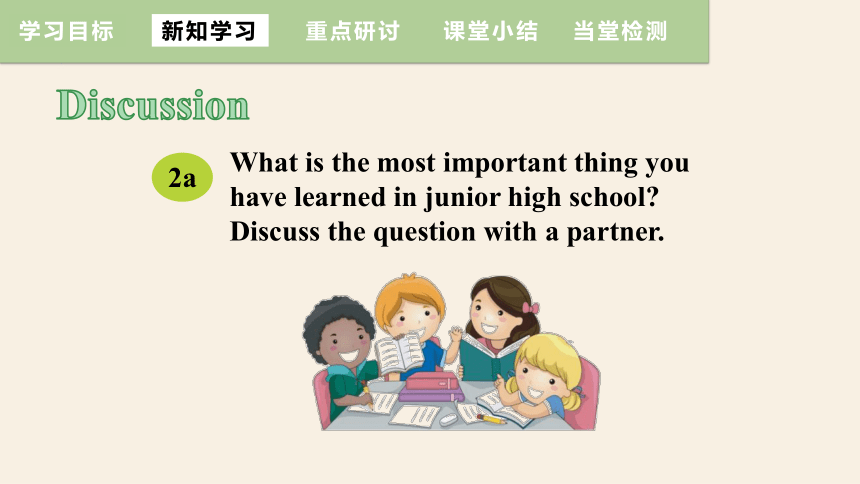 学习目标 新知学习 重点研讨 课堂小结 当堂检测

Discussion

2a What is the most important thing you have learned in junior high school? Discuss the question with a partner.